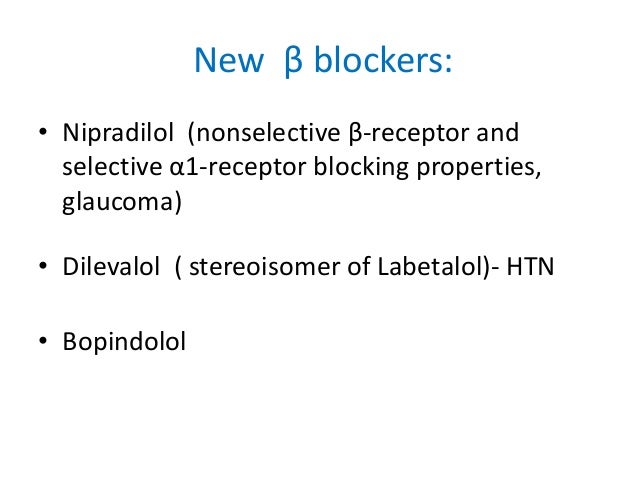 New β blockers:

• Nipradilol (nonselective β-receptor and selective α1-receptor blocking properties, glaucoma)

• Dilevalol ( stereoisomer of Labetalol)- HTN

• Bopindolol